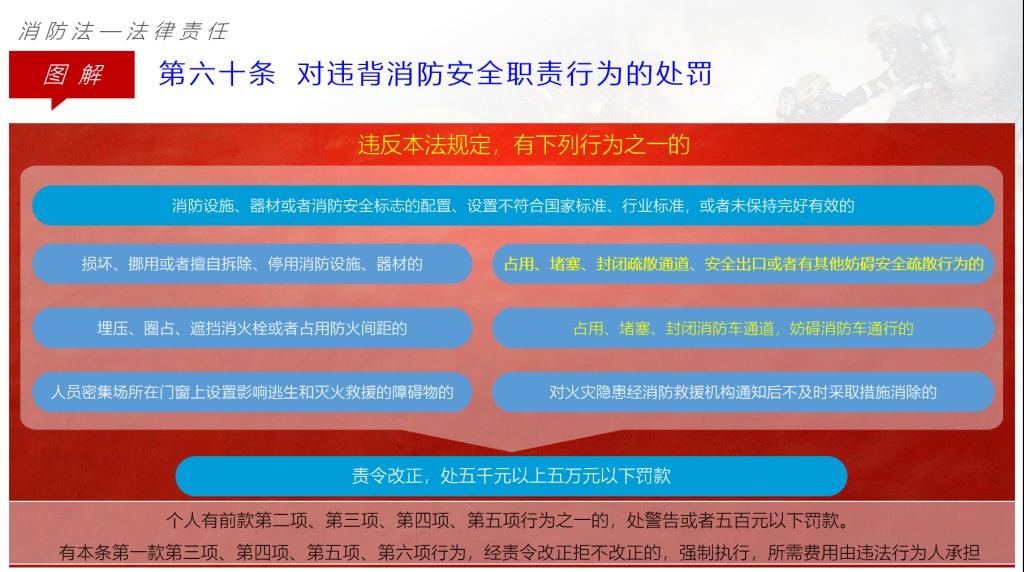 消防法—法律责任

图解

第六十条 对违背消防安全职责行为的处罚

违反本法规定，有下列行为之一的

消防设施、器材或者消防安全标志的配置、设置不符合国家标准、行业标准，或者未保持完好有效的

损坏、挪用或者擅自拆除、停用消防设施、器材的

占用、堵塞、封闭疏散通道、安全出口或者有其他妨碍安全疏散行为的

埋压、圈占、遮挡消火栓或者占用防火间距的

占用、堵塞、封闭消防车通道，妨碍消防车通行的

人员密集场所在门窗上设置影响逃生和灭火救援的障碍物的

对火灾隐患经消防救援机构通知后不及时采取措施消除的

责令改正，处五千元以上五万元以下罚款

个人有前款第二项、第三项、第四项、第五项行为之一的，处警告或者五百元以下罚款。

有本条第一款第三项、第四项、第五项、第六项行为，经责令改正拒不改正的，强制执行，所需费用由违法行为人承担